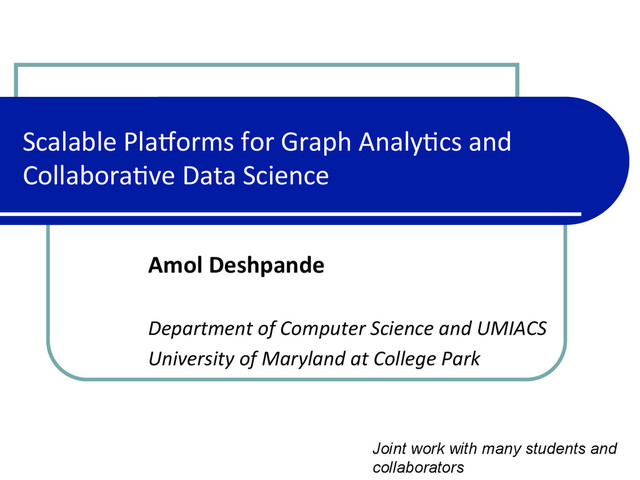 Scalable Platforms for Graph Analytics and Collaborative Data Science

Amol Deshpande

Department of Computer Science and UMIACS
University of Maryland at College Park

Joint work with many students and collaborators